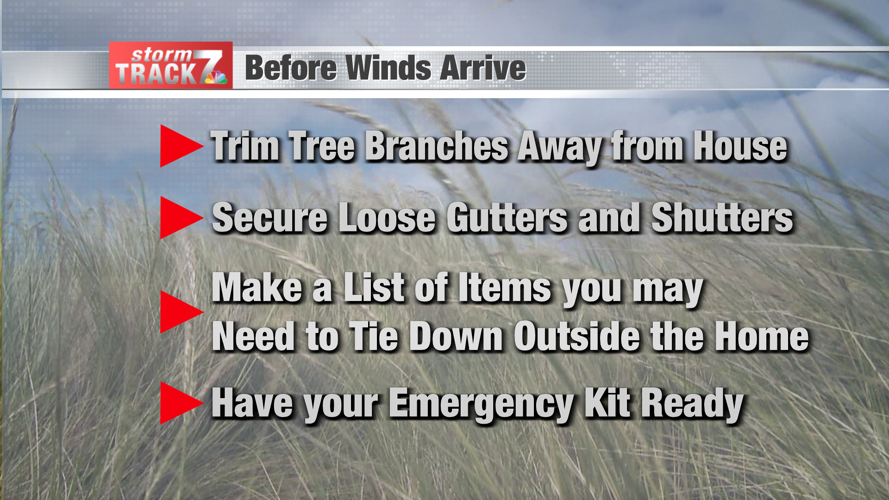 storm TRACK 7

Before Winds Arrive

Trim Tree Branches Away from House

Secure Loose Gutters and Shutters

Make a List of Items you may Need to Tie Down Outside the Home

Have your Emergency Kit Ready